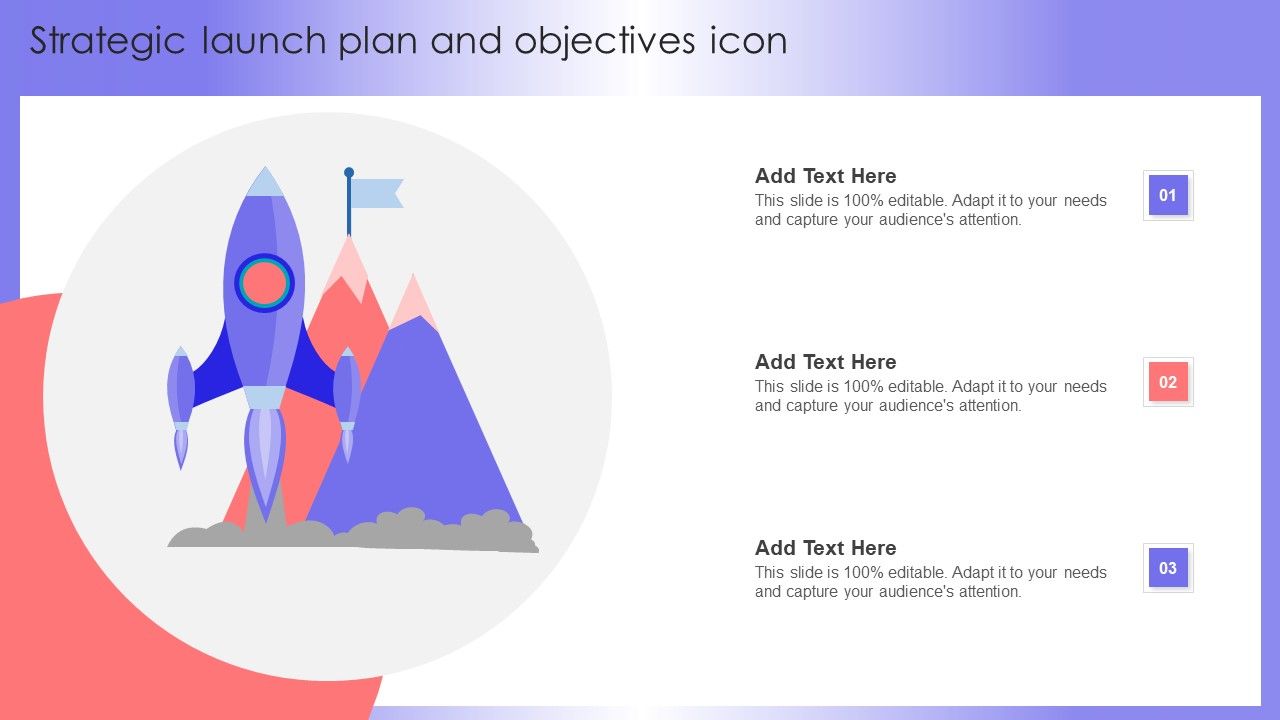 Strategic launch plan and objectives icon

Add Text Here
This slide is 100% editable. Adapt it to your needs and capture your audience's attention.

01

Add Text Here
This slide is 100% editable. Adapt it to your needs and capture your audience's attention.

02

Add Text Here
This slide is 100% editable. Adapt it to your needs and capture your audience's attention.

03